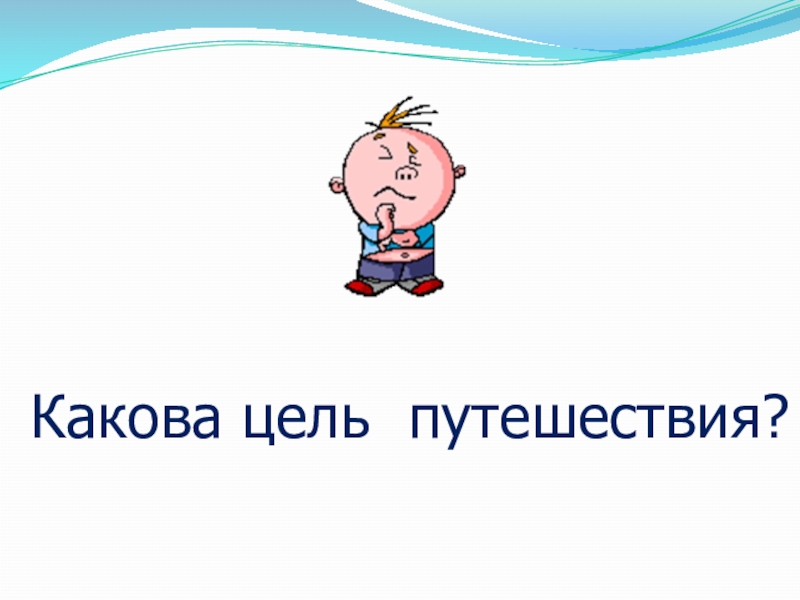 Какова цель путешествия?